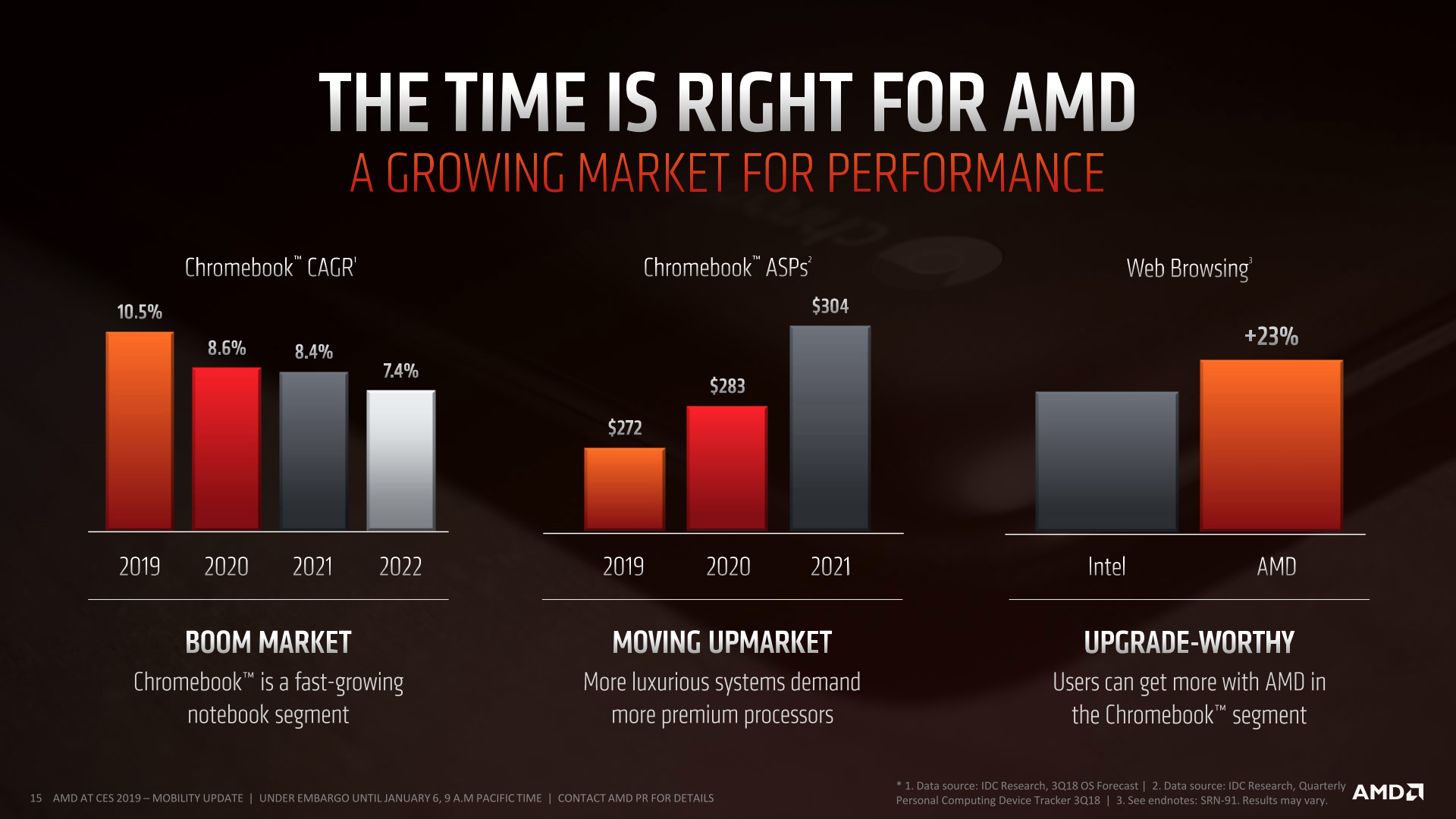 THE TIME IS RIGHT FOR AMD
A GROWING MARKET FOR PERFORMANCE

Chromebook™ CAGR$^1$

10.5%
8.6%
8.4%
7.4%

2019 2020 2021 2022

BOOM MARKET
Chromebook™ is a fast-growing notebook segment

Chromebook™ ASPs$^2$

$272
$283
$304

2019 2020 2021

MOVING UPMARKET
More luxurious systems demand more premium processors

Web Browsing$^3$

+23%

Intel AMD

UPGRADE-WORTHY
Users can get more with AMD in the Chromebook™ segment

15 AMD AT CES 2019 – MOBILITY UPDATE | UNDER EMBARGO UNTIL JANUARY 6, 9 A.M PACIFIC TIME | CONTACT AMD PR FOR DETAILS

* 1. Data source: IDC Research, 3Q18 OS Forecast | 2. Data source: IDC Research, Quarterly Personal Computing Device Tracker 3Q18 | 3. See endnotes: SRN-91. Results may vary.

AMD